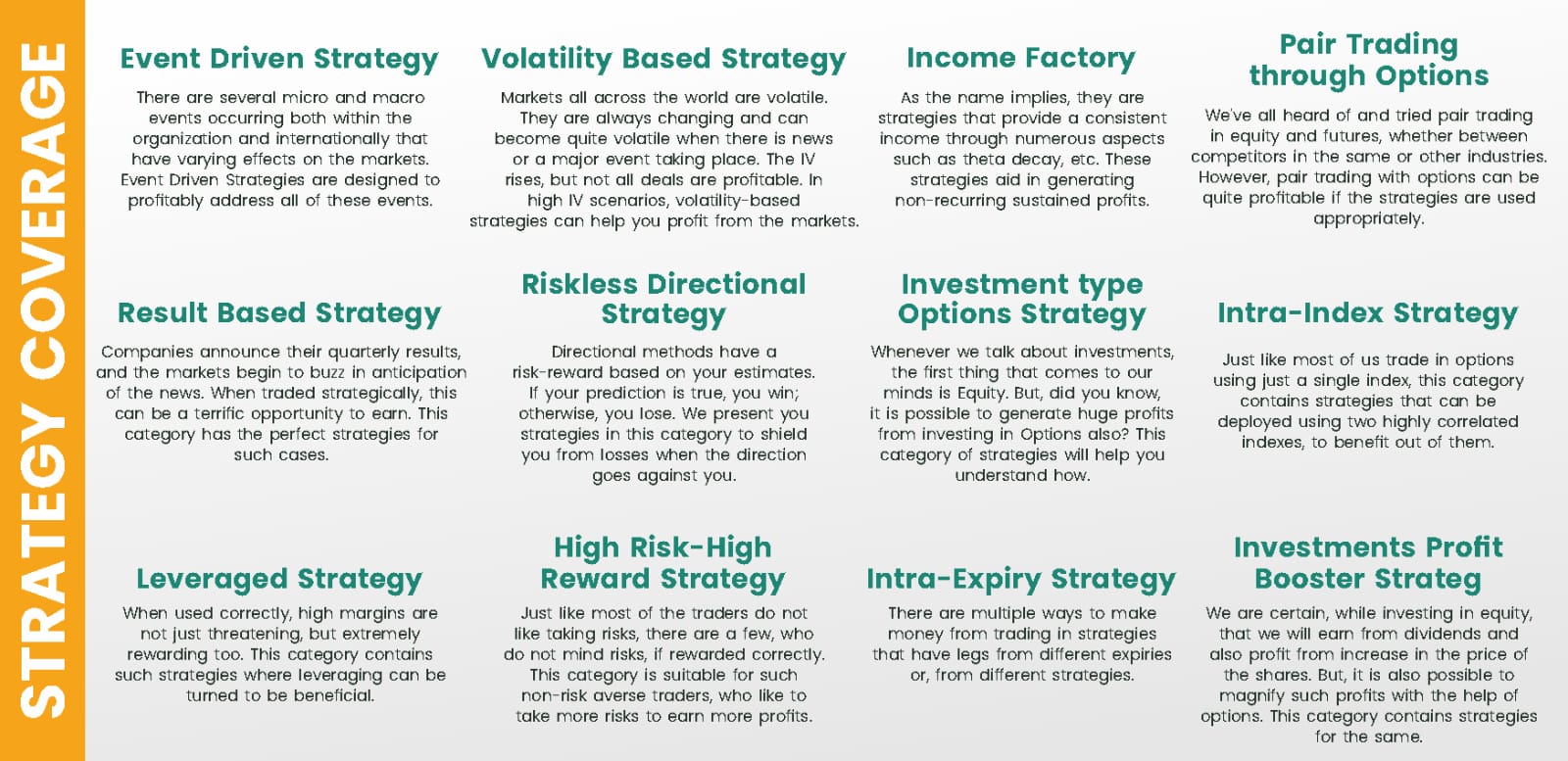 STRATEGY COVERAGE

Event Driven Strategy

There are several micro and macro events occurring both within the organization and internationally that have varying effects on the markets. Event Driven Strategies are designed to profitably address all of these events.

Volatility Based Strategy

Markets all across the world are volatile. They are always changing and can become quite volatile when there is news or a major event taking place. The IV rises, but not all deals are profitable. In high IV scenarios, volatility-based strategies can help you profit from the markets.

Income Factory

As the name implies, they are strategies that provide a consistent income through numerous aspects such as theta decay, etc. These strategies aid in generating non-recurring sustained profits.

Pair Trading through Options

We've all heard of and tried pair trading in equity and futures, whether between competitors in the same or other industries. However, pair trading with options can be quite profitable if the strategies are used appropriately.

Result Based Strategy

Companies announce their quarterly results, and the markets begin to buzz in anticipation of the news. When traded strategically, this can be a terrific opportunity to earn. This category has the perfect strategies for such cases.

Riskless Directional Strategy

Directional methods have a risk-reward based on your estimates. If your prediction is true, you win; otherwise, you lose. We present you strategies in this category to shield you from losses when the direction goes against you.

Investment type Options Strategy

Whenever we talk about investments, the first thing that comes to our minds is Equity. But, did you know, it is possible to generate huge profits from investing in Options also? This category of strategies will help you understand how.

Intra-Index Strategy

Just like most of us trade in options using just a single index, this category contains strategies that can be deployed using two highly correlated indexes, to benefit out of them.

Leveraged Strategy

When used correctly, high margins are not just threatening, but extremely rewarding too. This category contains such strategies where leveraging can be turned to be beneficial.

High Risk-High Reward Strategy

Just like most of the traders do not like taking risks, there are a few, who do not mind risks, if rewarded correctly. This category is suitable for such non-risk averse traders, who like to take more risks to earn more profits.

Intra-Expiry Strategy

There are multiple ways to make money from trading in strategies that have legs from different expiries or, from different strategies.

Investments Profit Booster Strateg

We are certain, while investing in equity, that we will earn from dividends and also profit from increase in the price of the shares. But, it is also possible to magnify such profits with the help of options. This category contains strategies for the same.